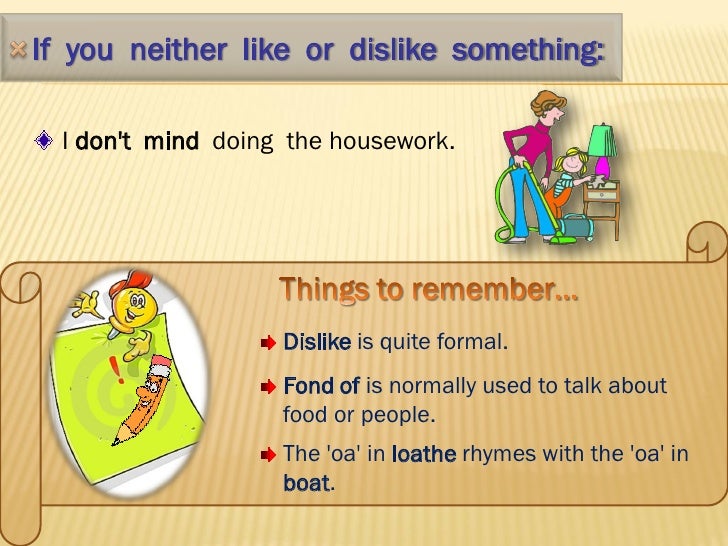 If you neither like or dislike something:

I don't mind doing the housework.

Things to remember...

Dislike is quite formal.

Fond of is normally used to talk about food or people.

The 'oa' in loathe rhymes with the 'oa' in boat.